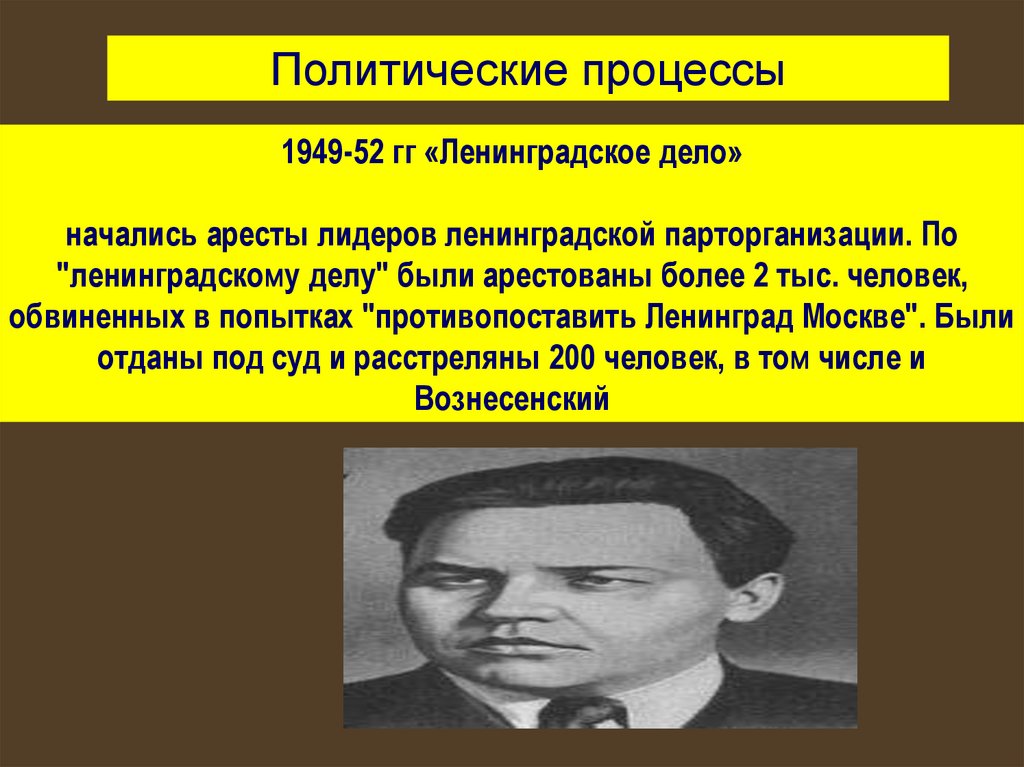 Политические процессы

1949-52 гг «Ленинградское дело»

начались аресты лидеров ленинградской парторганизации. По "ленинградскому делу" были арестованы более 2 тыс. человек, обвиненных в попытках "противопоставить Ленинград Москве". Были отданы под суд и расстреляны 200 человек, в том числе и Вознесенский